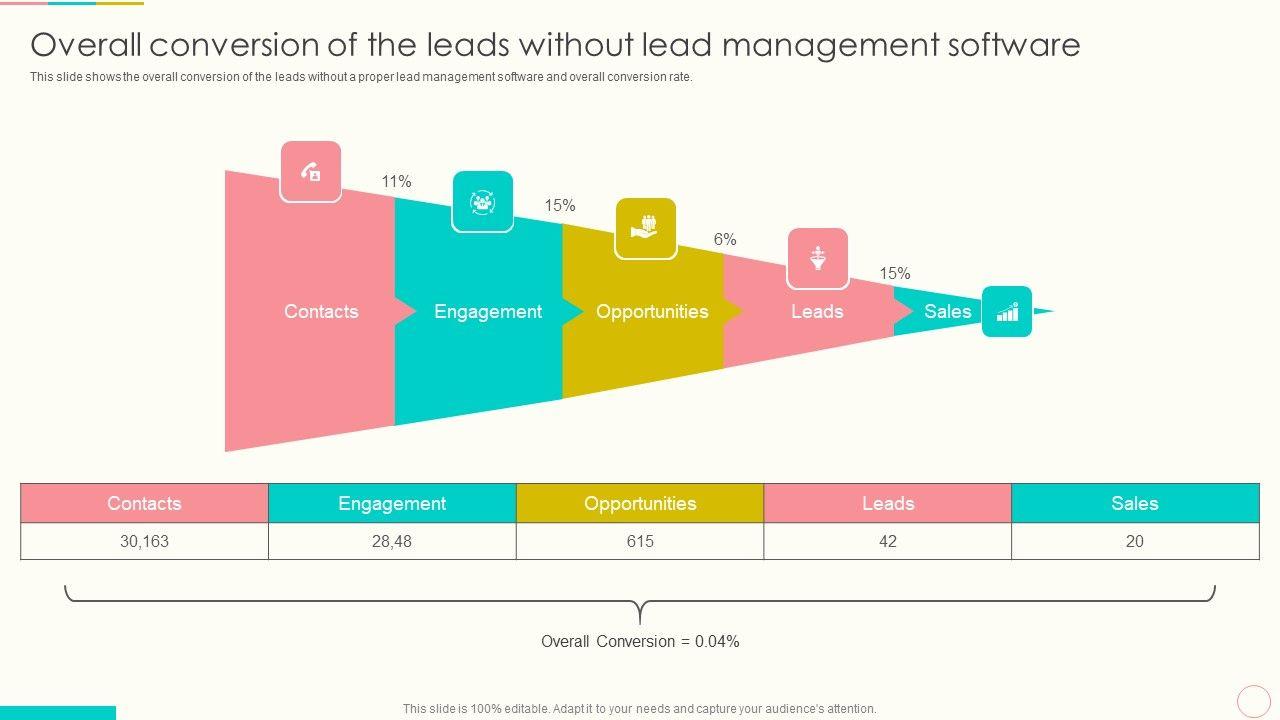 Overall conversion of the leads without lead management software

This slide shows the overall conversion of the leads without a proper lead management software and overall conversion rate.

11%

15%

6%

15%

Contacts

Engagement

Opportunities

Leads

Sales

| Contacts | Engagement | Opportunities | Leads | Sales |
|---|---|---|---|---|
| 30,163 | 28,48 | 615 | 42 | 20 |

Overall Conversion = 0.04%

This slide is 100% editable. Adapt it to your needs and capture your audience's attention.